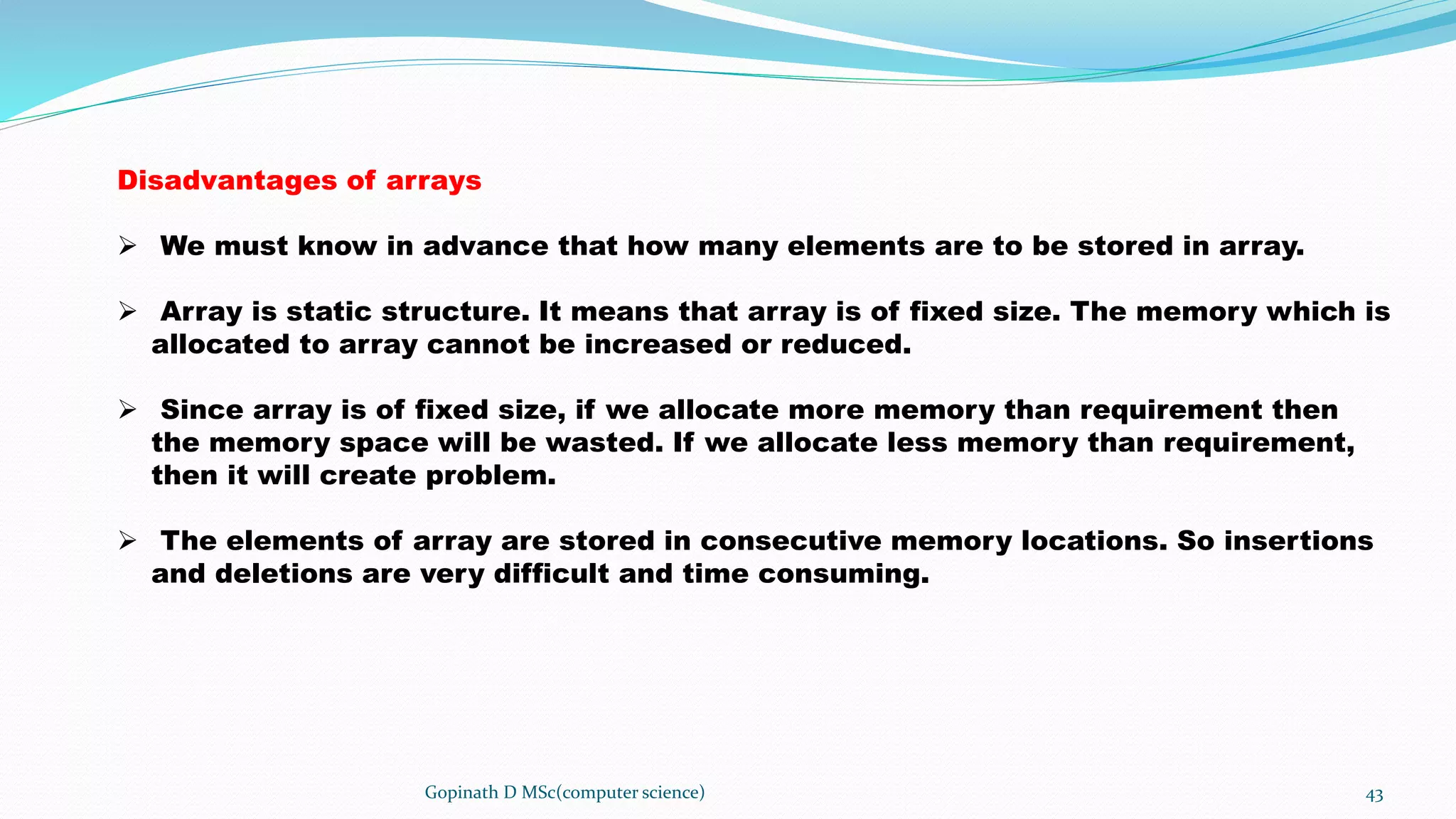 Disadvantages of arrays

➢ We must know in advance that how many elements are to be stored in array.

➢ Array is static structure. It means that array is of fixed size. The memory which is allocated to array cannot be increased or reduced.

➢ Since array is of fixed size, if we allocate more memory than requirement then the memory space will be wasted. If we allocate less memory than requirement, then it will create problem.

➢ The elements of array are stored in consecutive memory locations. So insertions and deletions are very difficult and time consuming.

Gopinath D MSc(computer science)

43